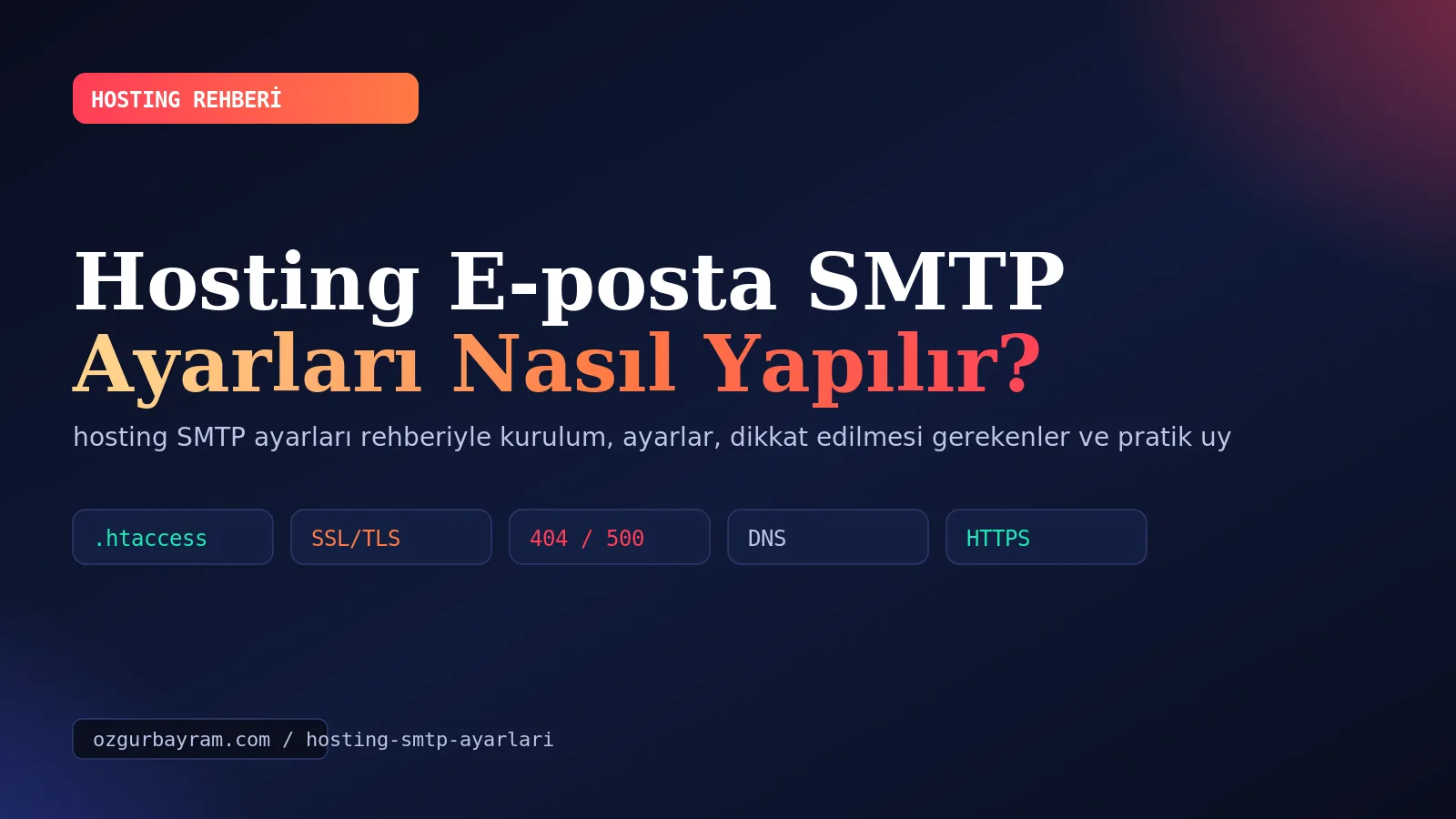 HOSTING REHBERİ

Hosting E-posta SMTP Ayarları Nasıl Yapılır?

hosting SMTP ayarları rehberiyle kurulum, ayarlar, dikkat edilmesi gerekenler ve pratik uy

.htaccess

SSL/TLS

404 / 500

DNS

HTTPS

ozgurbayram.com / hosting-smtp-ayarlari